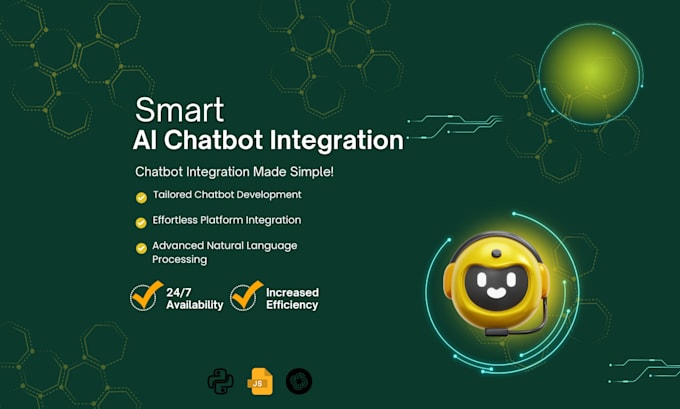 Smart
AI Chatbot Integration

Chatbot Integration Made Simple!

Tailored Chatbot Development

Effortless Platform Integration

Advanced Natural Language Processing

24/7 Availability

Increased Efficiency

JS